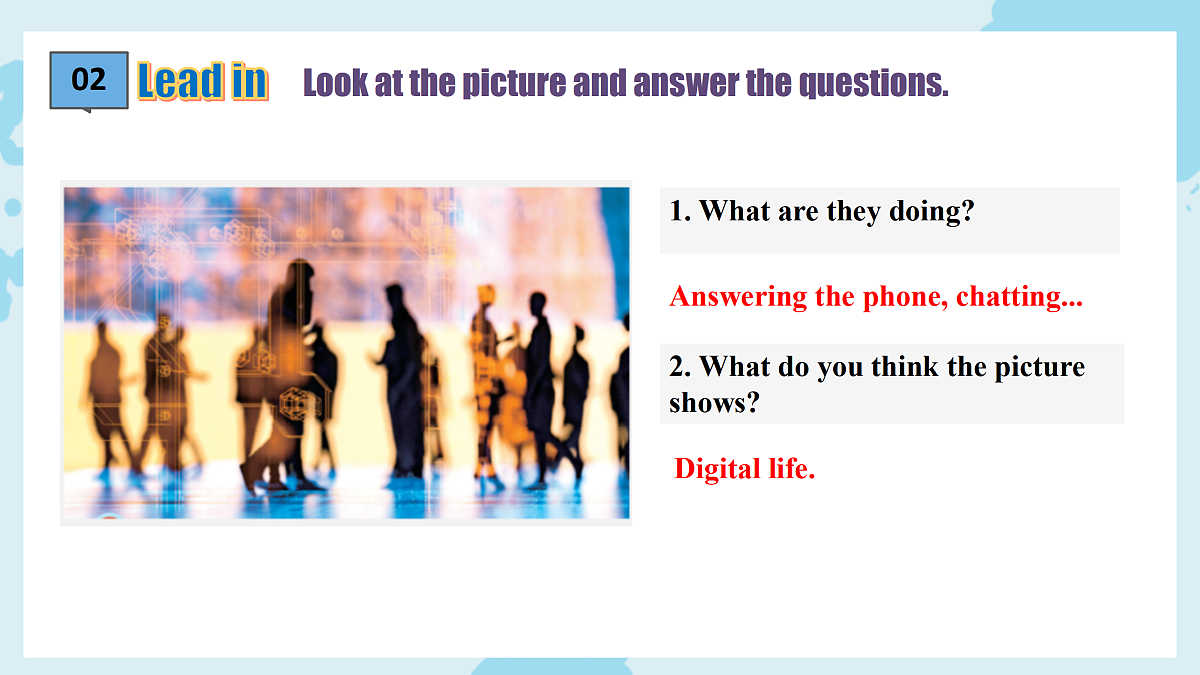 02 Lead in Look at the picture and answer the questions.

1. What are they doing?

Answering the phone, chatting...

2. What do you think the picture shows?

Digital life.